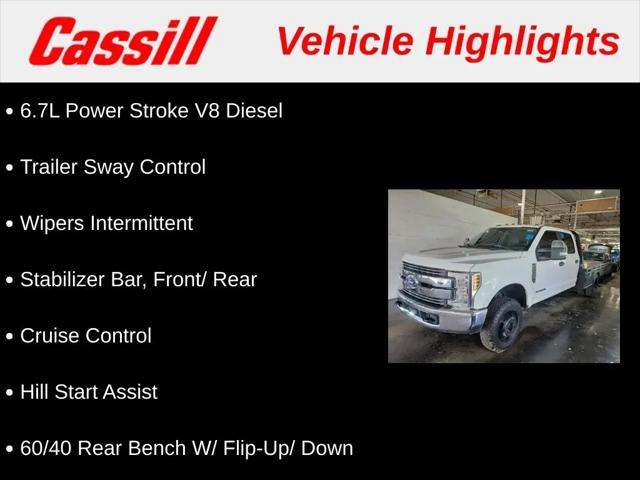 Cassill Vehicle Highlights

• 6.7L Power Stroke V8 Diesel

• Trailer Sway Control

• Wipers Intermittent

• Stabilizer Bar, Front/ Rear

• Cruise Control

• Hill Start Assist

• 60/40 Rear Bench W/ Flip-Up/ Down